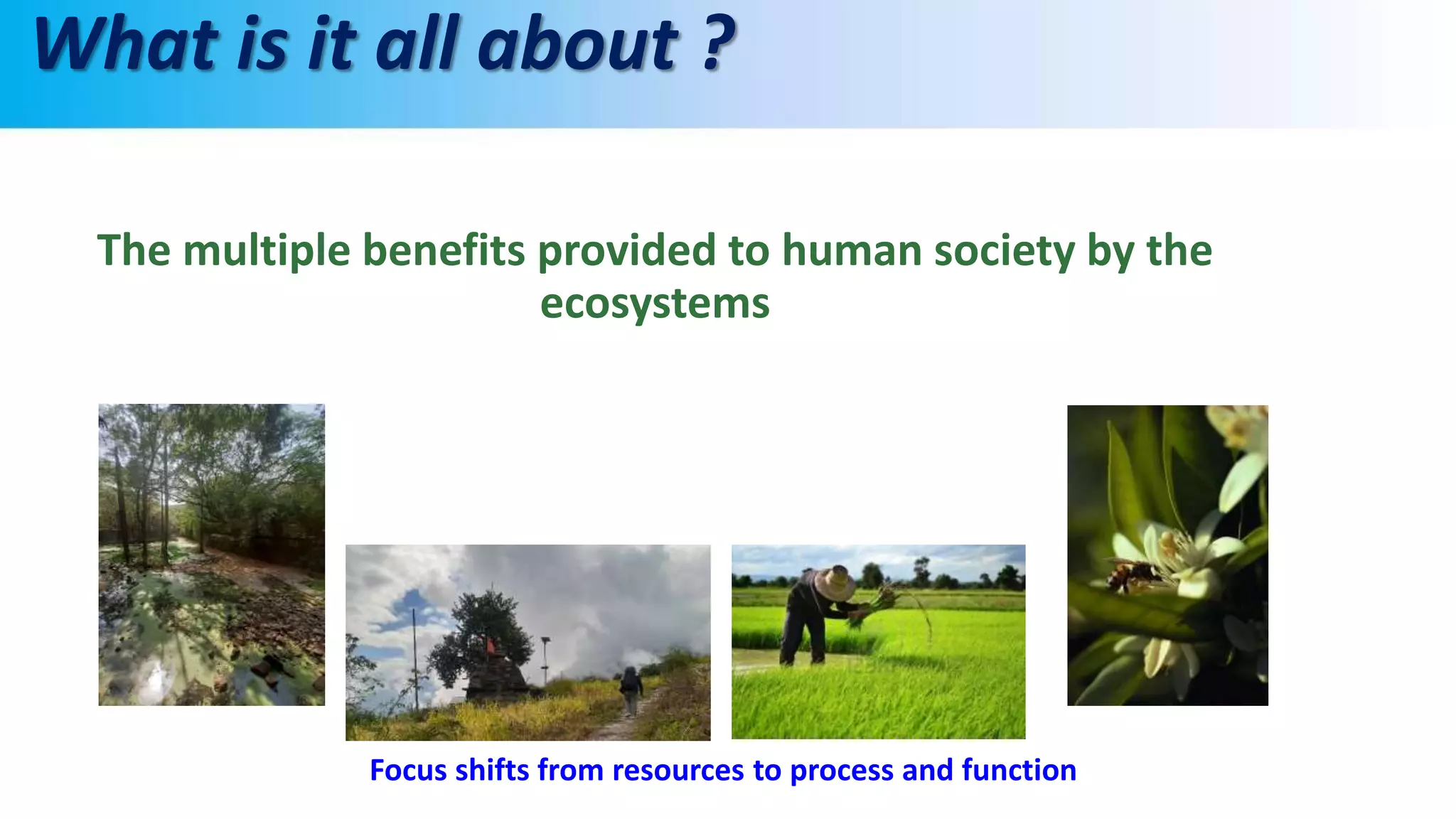 What is it all about ?

The multiple benefits provided to human society by the ecosystems

Focus shifts from resources to process and function